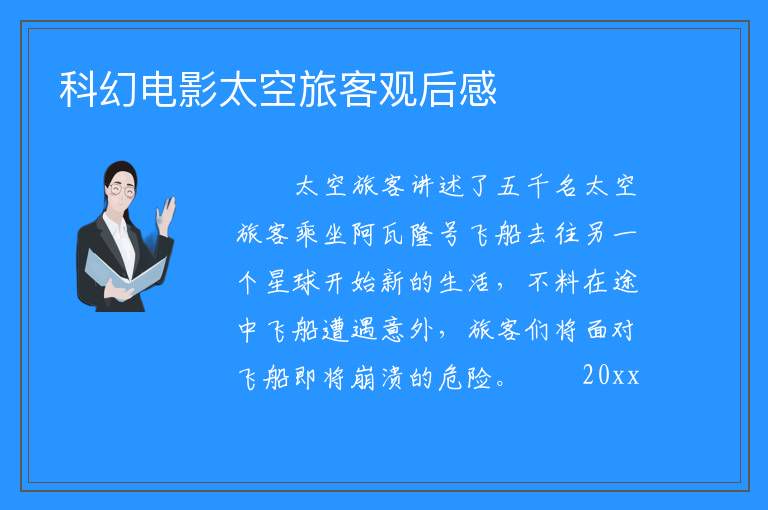 科幻电影太空旅客观后感

太空旅客讲述了五千名太空旅客乘坐阿瓦隆号飞船去往另一个星球开始新的生活，不料在途中飞船遭遇意外，旅客们将面对飞船即将崩溃的危险。 20xx